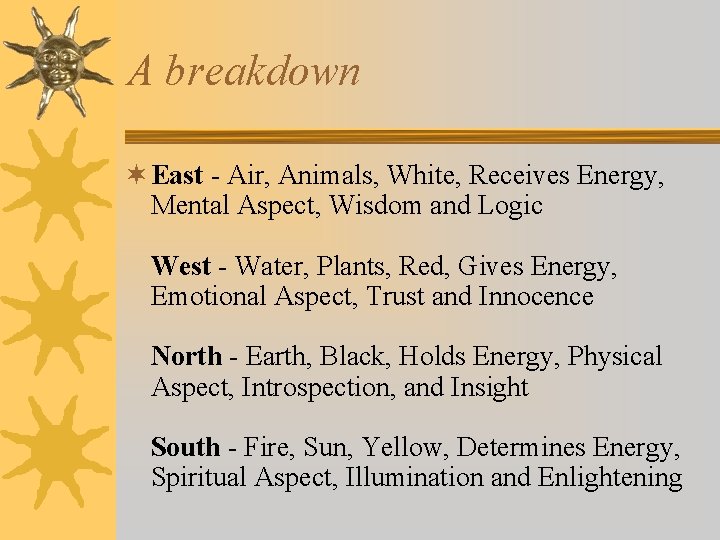 A breakdown

East - Air, Animals, White, Receives Energy, Mental Aspect, Wisdom and Logic

West - Water, Plants, Red, Gives Energy, Emotional Aspect, Trust and Innocence

North - Earth, Black, Holds Energy, Physical Aspect, Introspection, and Insight

South - Fire, Sun, Yellow, Determines Energy, Spiritual Aspect, Illumination and Enlightening